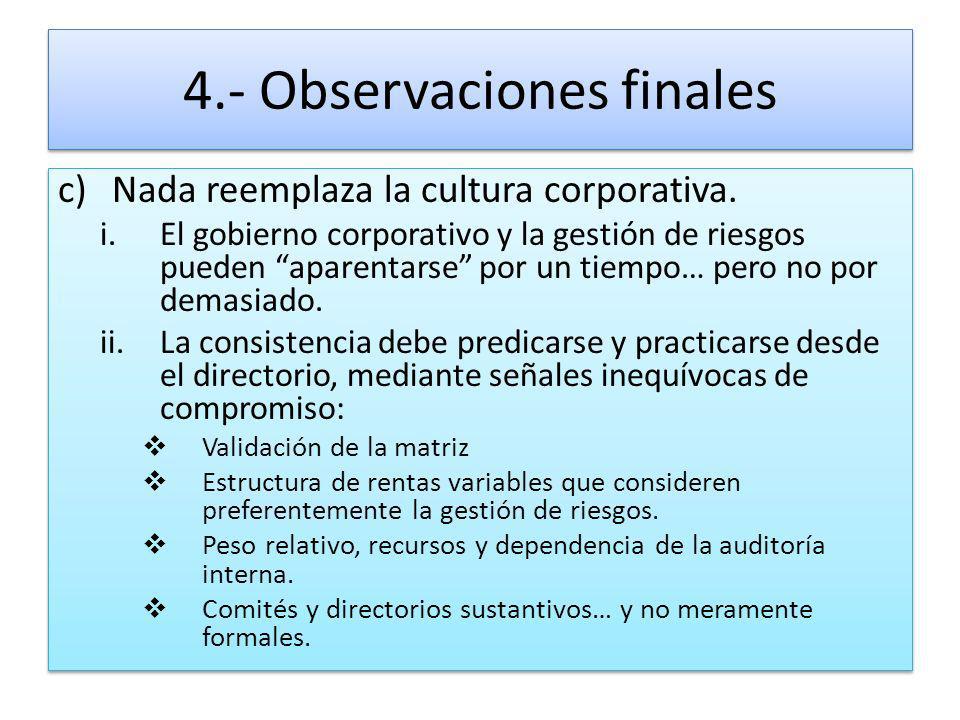 4.- Observaciones finales

c) Nada reemplaza la cultura corporativa.

i. El gobierno corporativo y la gestión de riesgos pueden “aparentarse” por un tiempo… pero no por demasiado.

ii. La consistencia debe predicarse y practicarse desde el directorio, mediante señales inequívocas de compromiso:

❖ Validación de la matriz

❖ Estructura de rentas variables que consideren preferentemente la gestión de riesgos.

❖ Peso relativo, recursos y dependencia de la auditoría interna.

❖ Comités y directorios sustantivos… y no meramente formales.